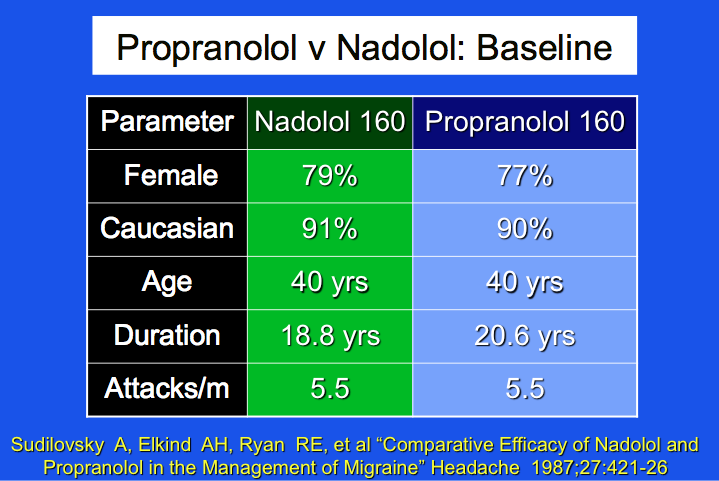 Propranolol v Nadolol: Baseline

| Parameter | Nadolol 160 | Propranolol 160 |
|---|---|---|
| Female | 79% | 77% |
| Caucasian | 91% | 90% |
| Age | 40 yrs | 40 yrs |
| Duration | 18.8 yrs | 20.6 yrs |
| Attacks/m | 5.5 | 5.5 |

Sudilovsky A, Elkind AH, Ryan RE, et al “Comparative Efficacy of Nadolol and Propranolol in the Management of Migraine” Headache 1987;27:421-26